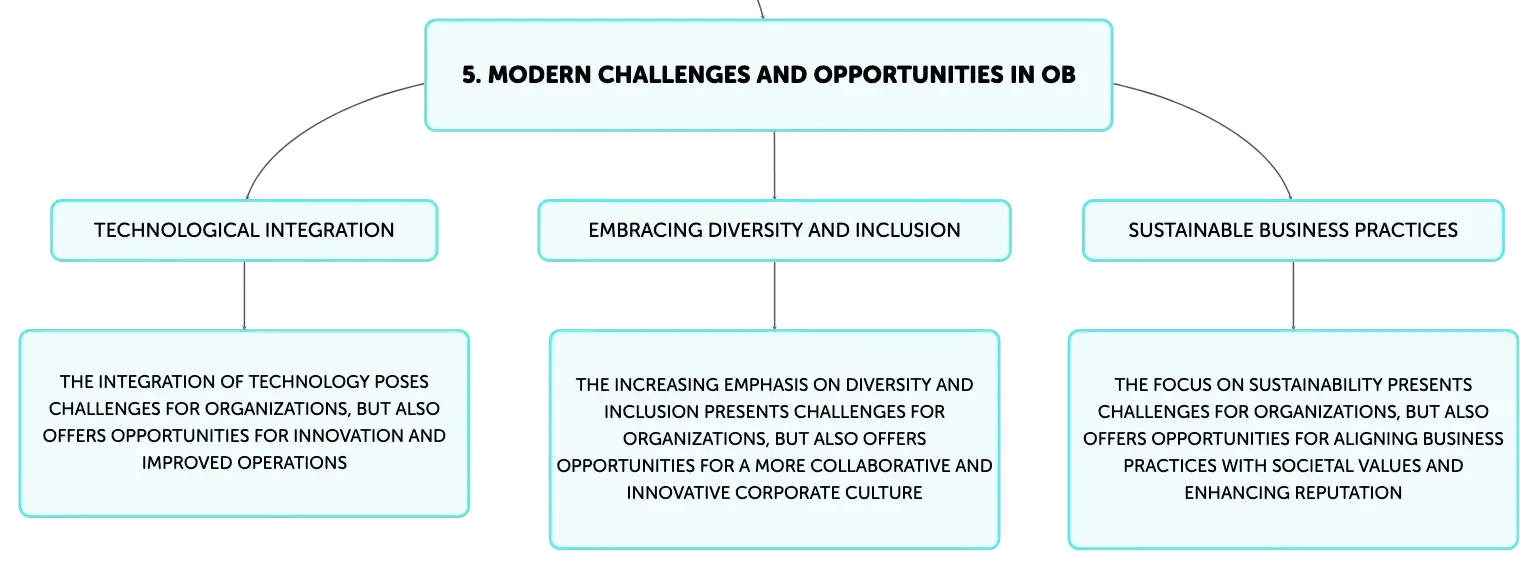 5. MODERN CHALLENGES AND OPPORTUNITIES IN OB

TECHNOLOGICAL INTEGRATION

THE INTEGRATION OF TECHNOLOGY POSES CHALLENGES FOR ORGANIZATIONS, BUT ALSO OFFERS OPPORTUNITIES FOR INNOVATION AND IMPROVED OPERATIONS

EMBRACING DIVERSITY AND INCLUSION

THE INCREASING EMPHASIS ON DIVERSITY AND INCLUSION PRESENTS CHALLENGES FOR ORGANIZATIONS, BUT ALSO OFFERS OPPORTUNITIES FOR A MORE COLLABORATIVE AND INNOVATIVE CORPORATE CULTURE

SUSTAINABLE BUSINESS PRACTICES

THE FOCUS ON SUSTAINABILITY PRESENTS CHALLENGES FOR ORGANIZATIONS, BUT ALSO OFFERS OPPORTUNITIES FOR ALIGNING BUSINESS PRACTICES WITH SOCIETAL VALUES AND ENHANCING REPUTATION